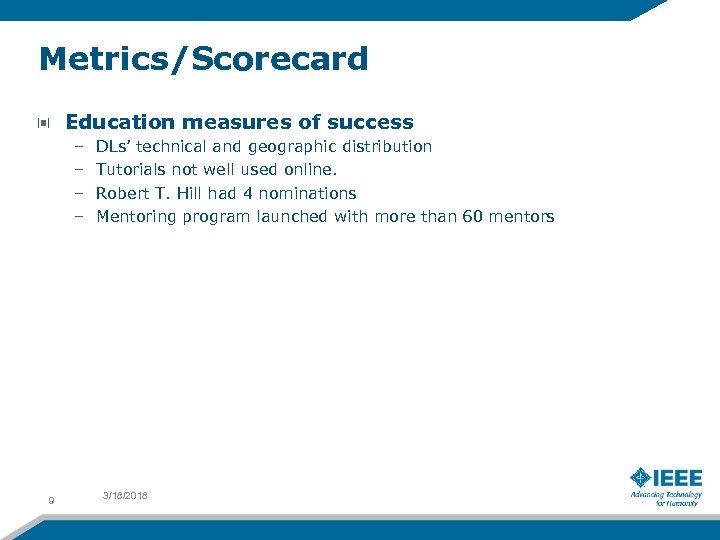 Metrics/Scorecard

Education measures of success

– DLs' technical and geographic distribution
– Tutorials not well used online.
– Robert T. Hill had 4 nominations
– Mentoring program launched with more than 60 mentors

9

3/18/2018

IEEE
Advancing Technology for Humanity